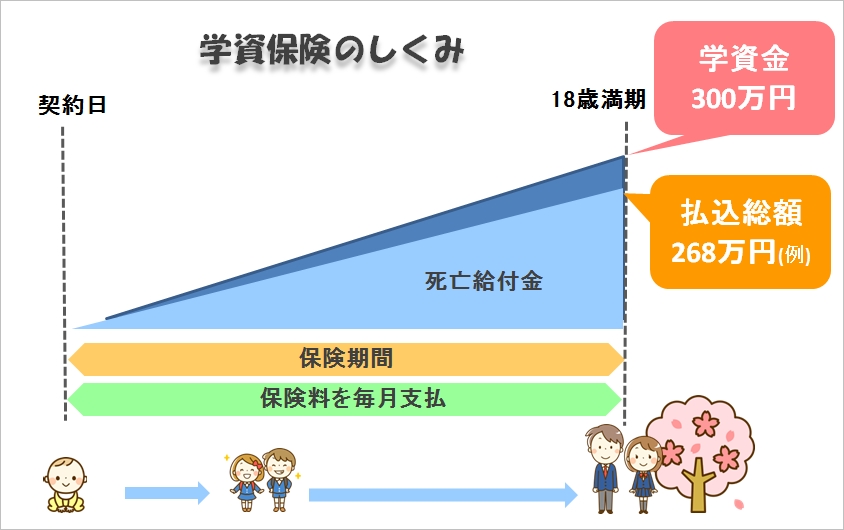 学資保険のしくみ

契約日

18歳満期

学資金
300万円

払込総額
268万円(例)

死亡給付金

保険期間

保険料を毎月支払